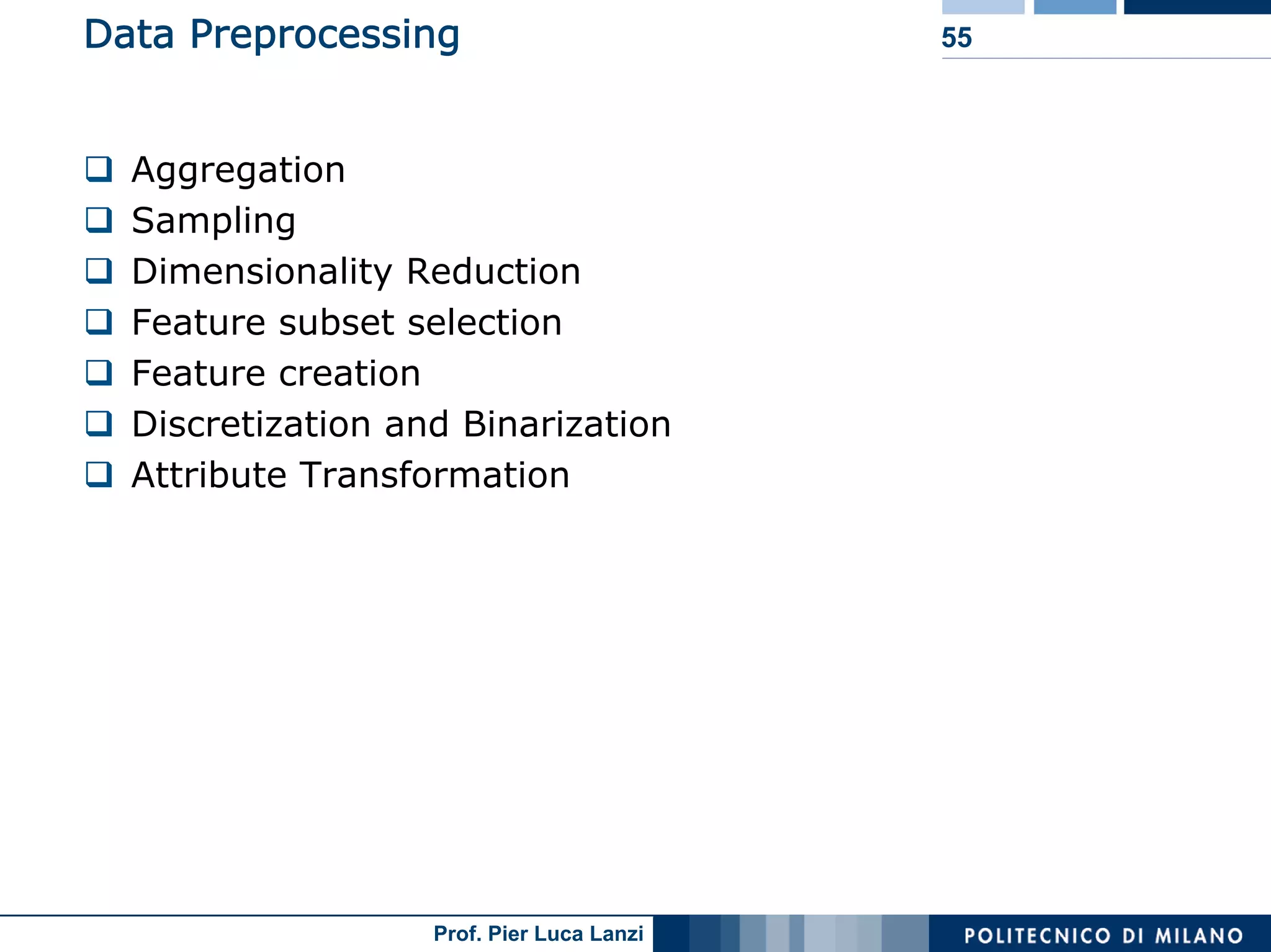 Data Preprocessing

55

❑ Aggregation
❑ Sampling
❑ Dimensionality Reduction
❑ Feature subset selection
❑ Feature creation
❑ Discretization and Binarization
❑ Attribute Transformation

Prof. Pier Luca Lanzi

POLITECNICO DI MILANO